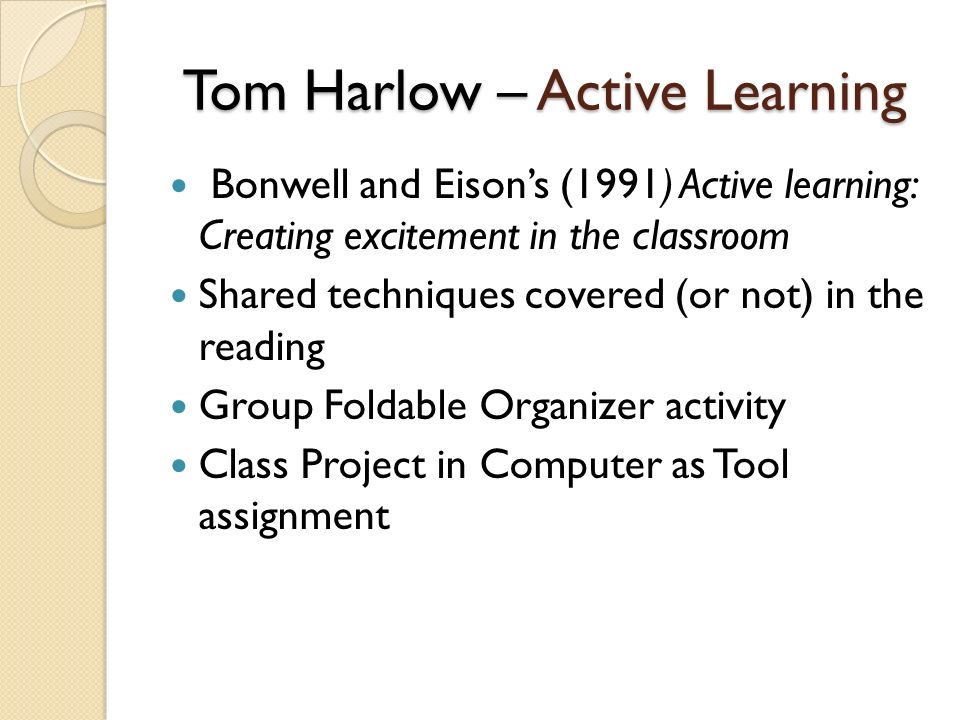 Tom Harlow – Active Learning

- Bonwell and Eison's (1991) Active learning: Creating excitement in the classroom
- Shared techniques covered (or not) in the reading
- Group Foldable Organizer activity
- Class Project in Computer as Tool assignment